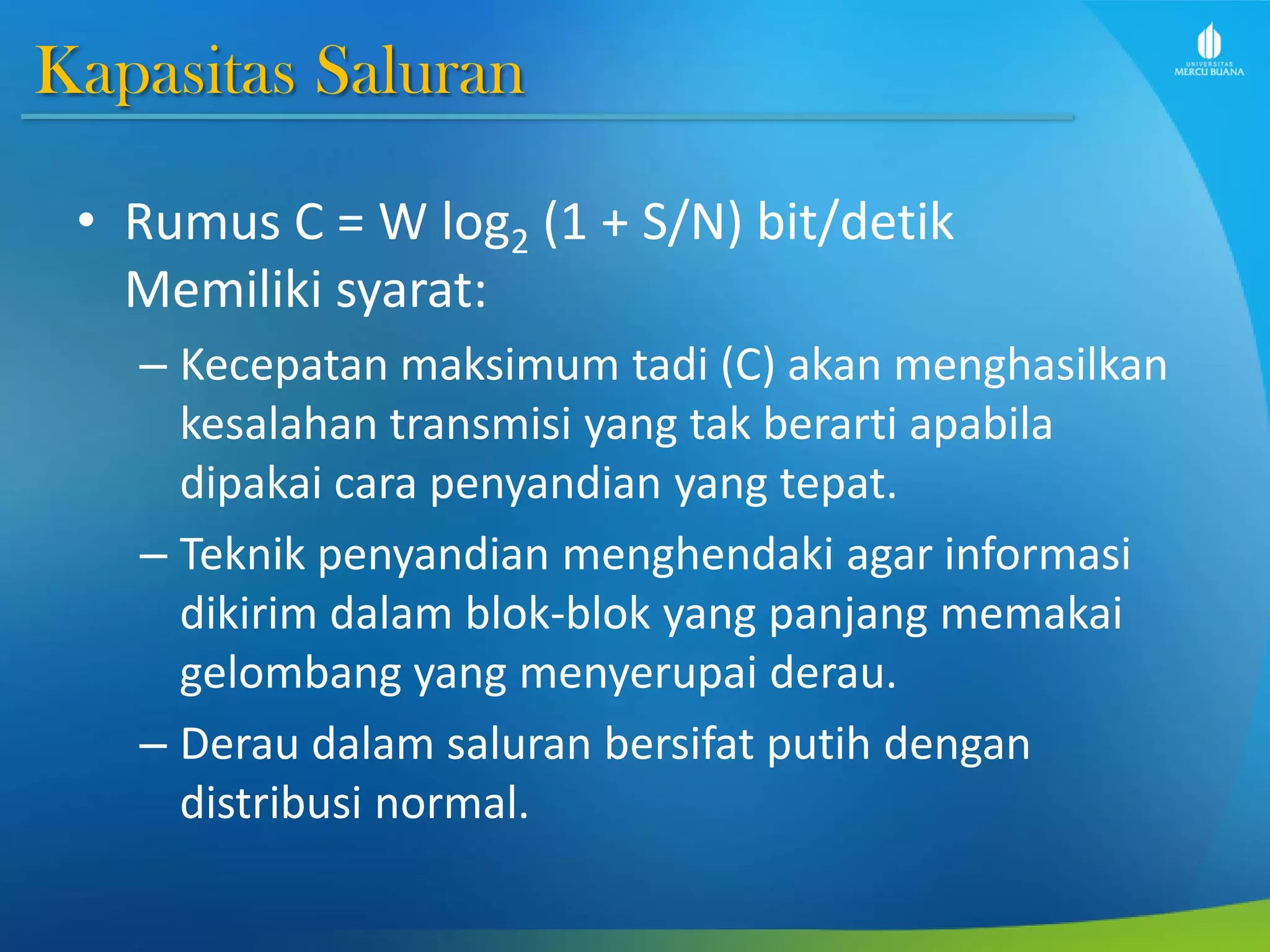 Kapasitas Saluran

UNIVERSITAS MERCU BUANA

• Rumus $C = W \log_2 (1 + S/N)$ bit/detik
Memiliki syarat:

– Kecepatan maksimum tadi (C) akan menghasilkan kesalahan transmisi yang tak berarti apabila dipakai cara penyandian yang tepat.

– Teknik penyandian menghendaki agar informasi dikirim dalam blok-blok yang panjang memakai gelombang yang menyerupai derau.

– Derau dalam saluran bersifat putih dengan distribusi normal.